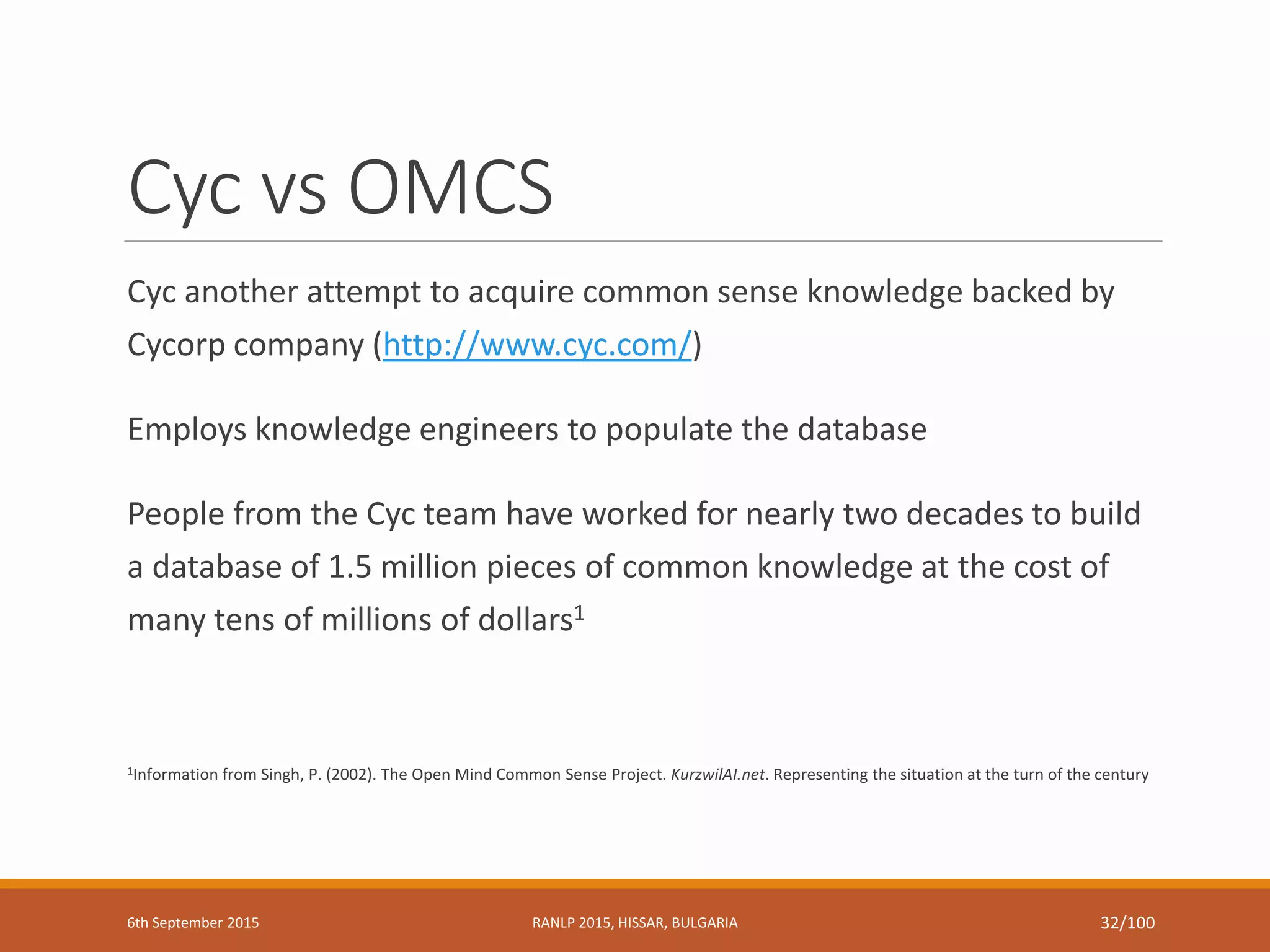 Cyc vs OMCS

Cyc another attempt to acquire common sense knowledge backed by Cycorp company (http://www.cyc.com/)

Employs knowledge engineers to populate the database

People from the Cyc team have worked for nearly two decades to build a database of 1.5 million pieces of common knowledge at the cost of many tens of millions of dollars$^1$

$^1$Information from Singh, P. (2002). The Open Mind Common Sense Project. KurzwilAI.net. Representing the situation at the turn of the century

6th September 2015

RANLP 2015, HISSAR, BULGARIA

32/100